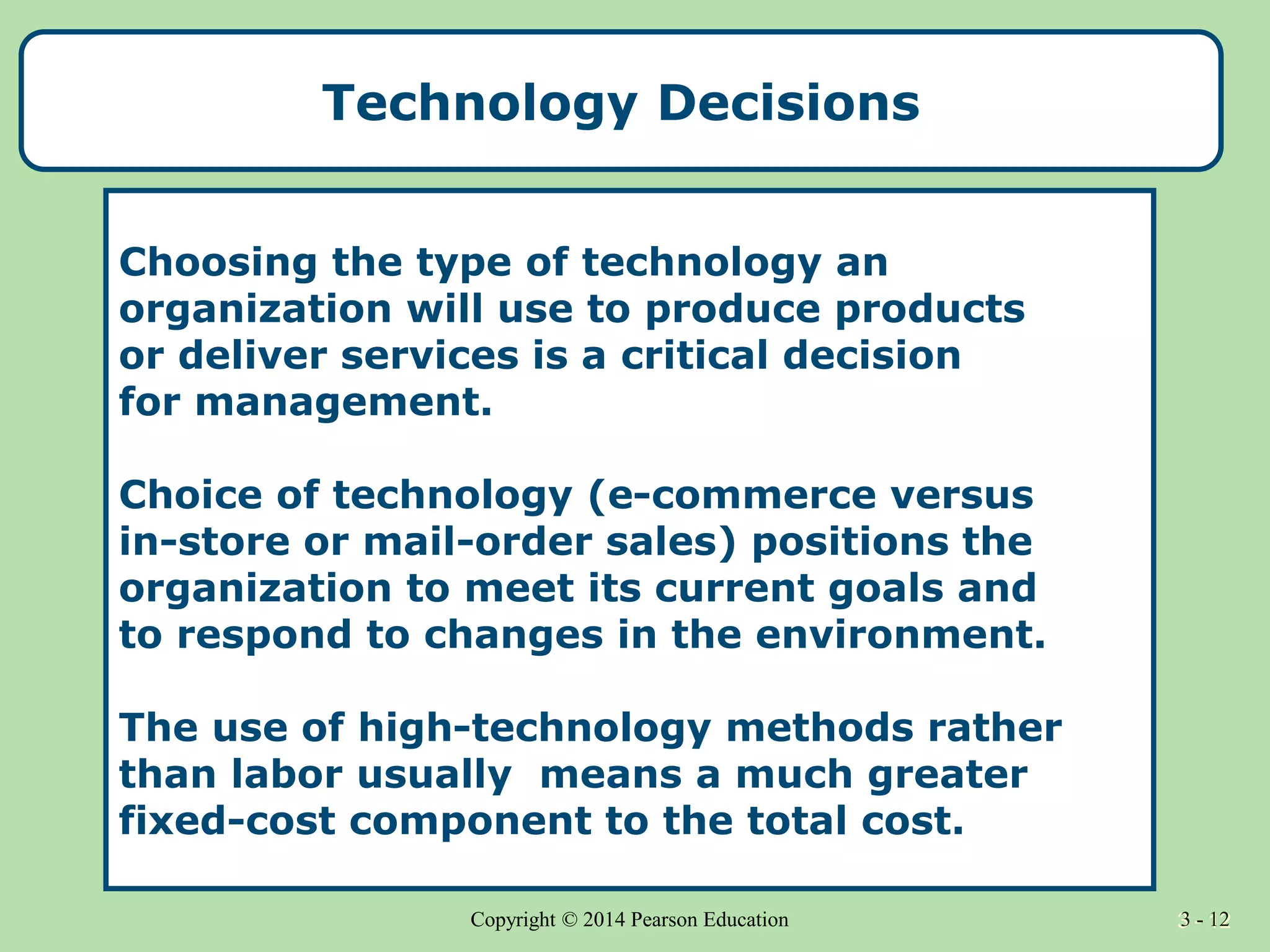 Technology Decisions

Choosing the type of technology an organization will use to produce products or deliver services is a critical decision for management.

Choice of technology (e-commerce versus in-store or mail-order sales) positions the organization to meet its current goals and to respond to changes in the environment.

The use of high-technology methods rather than labor usually means a much greater fixed-cost component to the total cost.

Copyright © 2014 Pearson Education

3 - 12